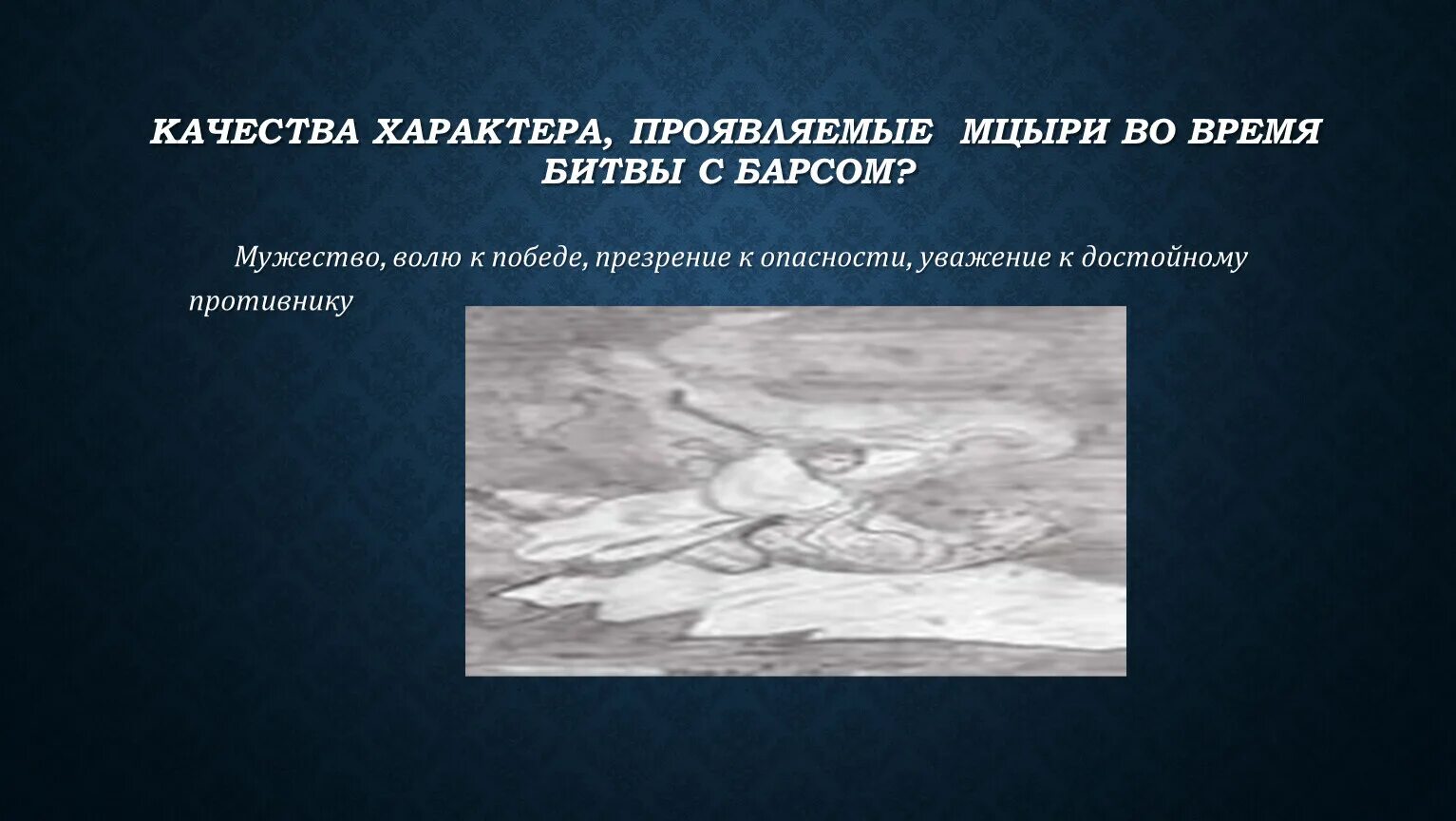 КАЧЕСТВА ХАРАКТЕРА, ПРОЯВЛЯЕМЫЕ МЦЫРИ ВО ВРЕМЯ БИТВЫ С БАРСОМ?

Мужество, волю к победе, презрение к опасности, уважение к достойному противнику